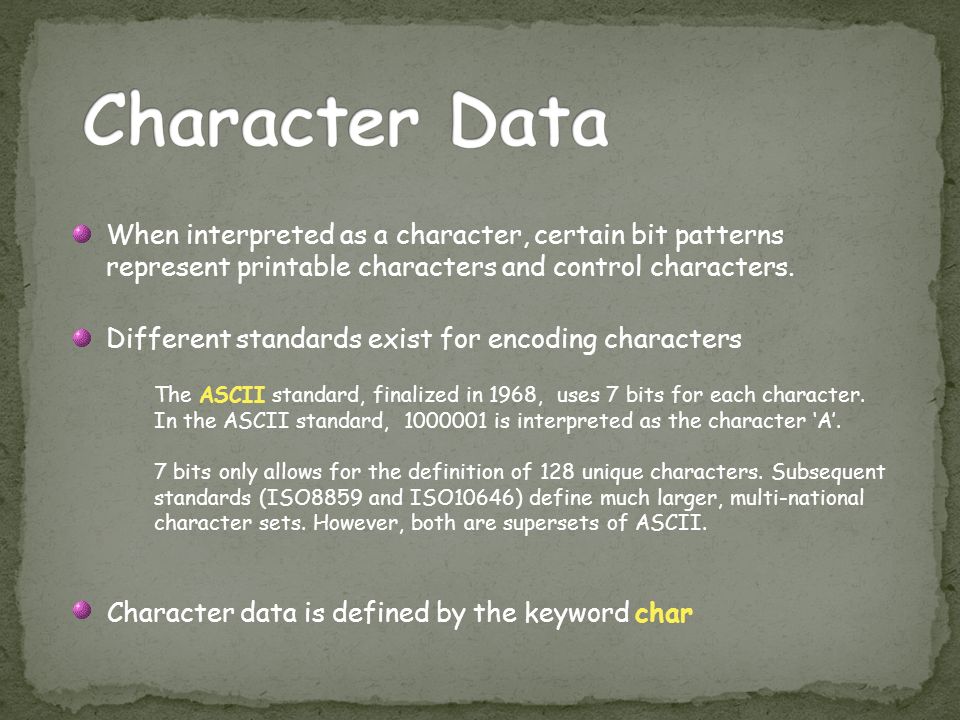 Character Data

When interpreted as a character, certain bit patterns represent printable characters and control characters.

Different standards exist for encoding characters

The ASCII standard, finalized in 1968, uses 7 bits for each character. In the ASCII standard, 1000001 is interpreted as the character ‘A’.

7 bits only allows for the definition of 128 unique characters. Subsequent standards (ISO8859 and ISO10646) define much larger, multi-national character sets. However, both are supersets of ASCII.

Character data is defined by the keyword char